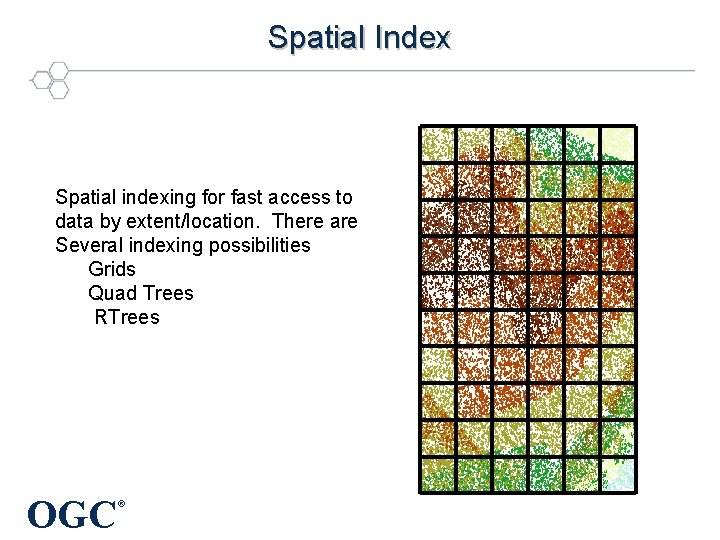 Spatial Index

Spatial indexing for fast access to data by extent/location. There are Several indexing possibilities
Grids
Quad Trees
RTrees

OGC®